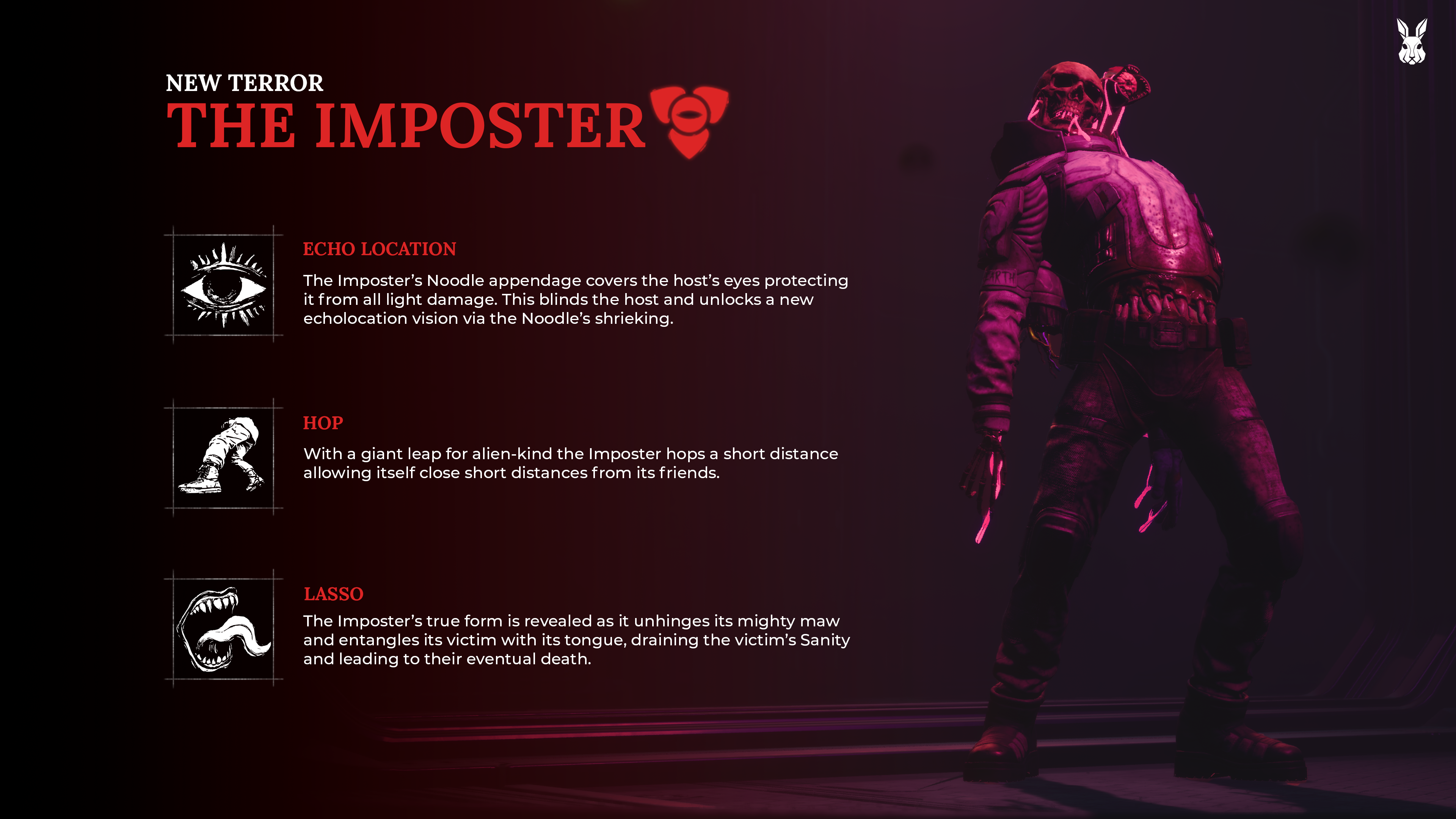 NEW TERROR
THE IMPOSTER

ECHO LOCATION
The Imposter's Noodle appendage covers the host's eyes protecting it from all light damage. This blinds the host and unlocks a new echolocation vision via the Noodle's shrieking.

HOP
With a giant leap for alien-kind the Imposter hops a short distance allowing itself close short distances from its friends.

LASSO
The Imposter's true form is revealed as it unhinges its mighty maw and entangles its victim with its tongue, draining the victim's Sanity and leading to their eventual death.